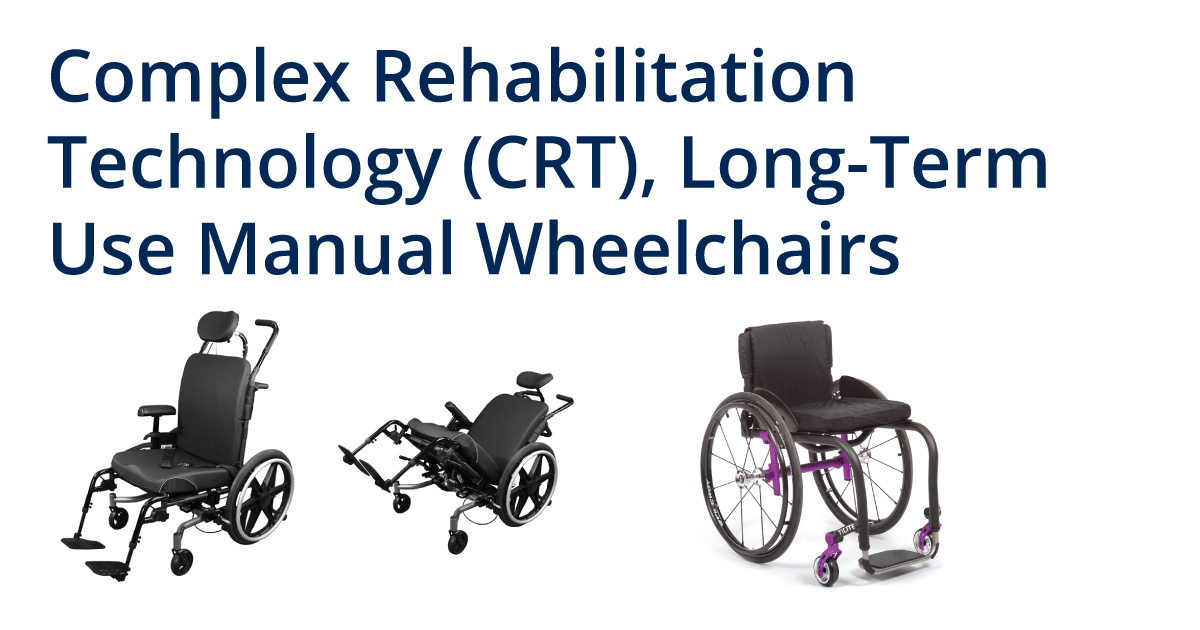 Complex Rehabilitation Technology (CRT), Long-Term Use Manual Wheelchairs